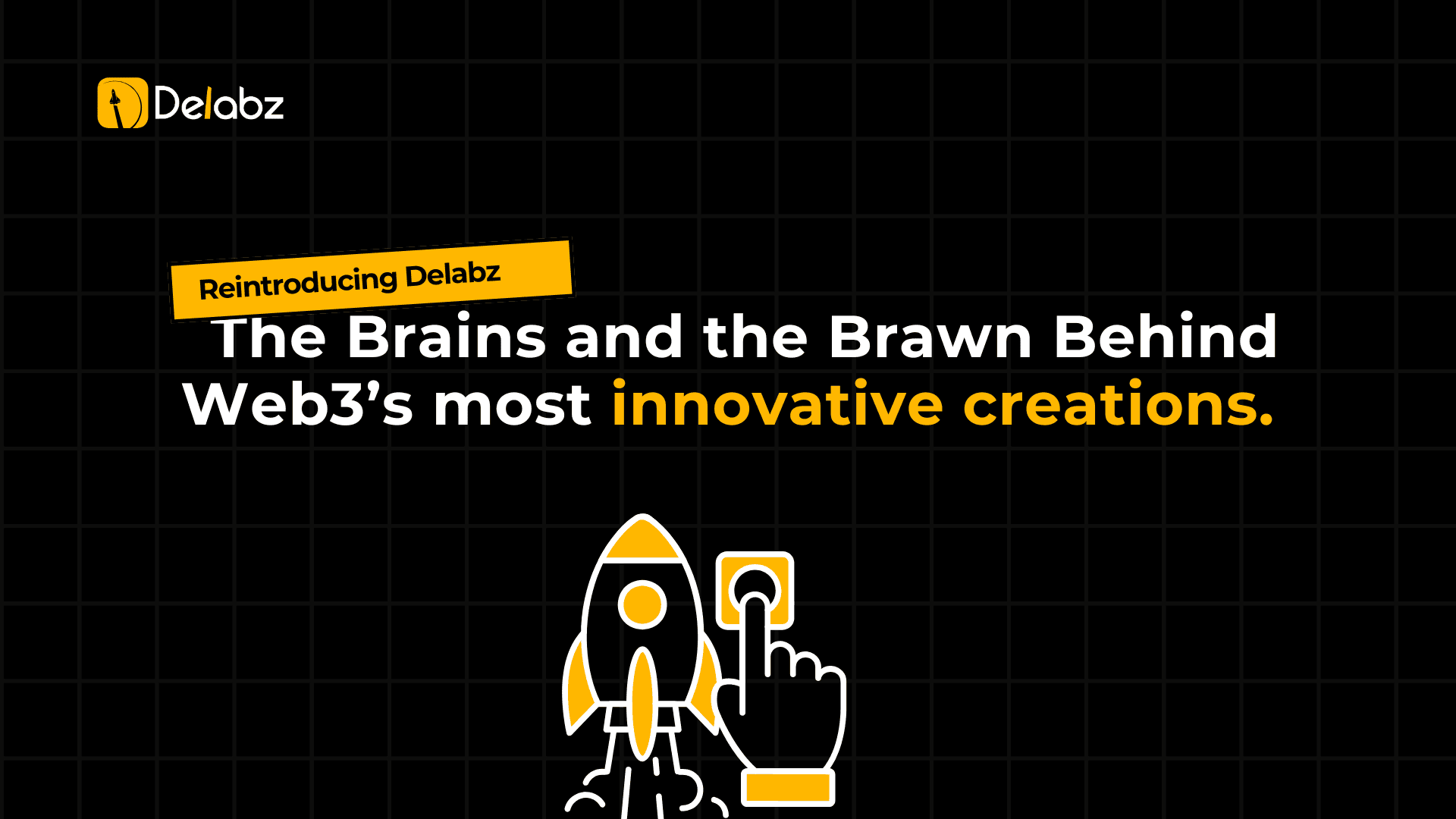 Delabz

Reintroducing Delabz

The Brains and the Brawn Behind Web3’s most innovative creations.